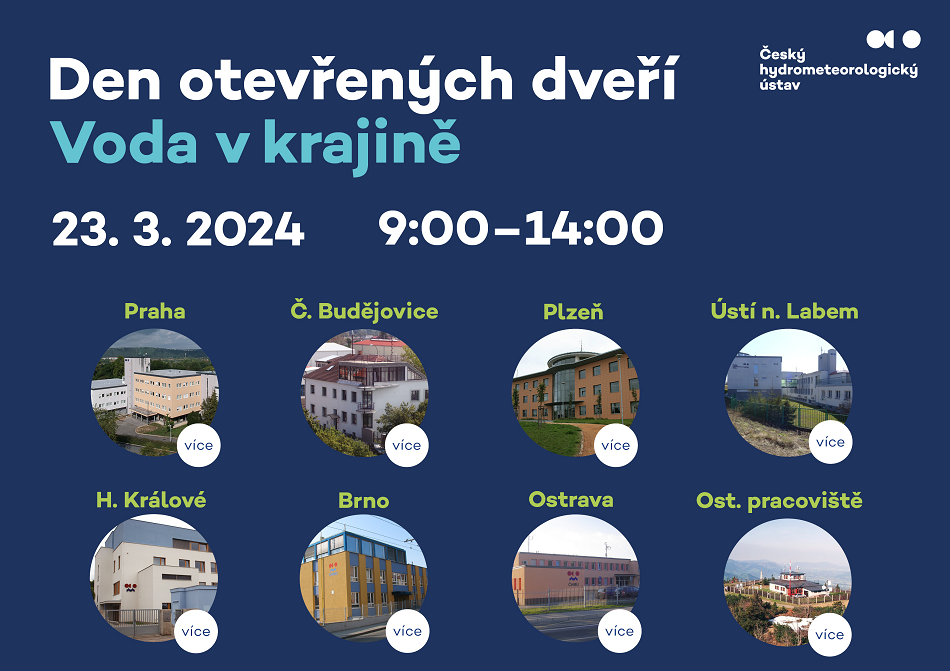 Český hydrometeorologický ústav

Den otevřených dveří
Voda v krajině

23. 3. 2024 9:00–14:00

Praha
více

Č. Budějovice
více

Plzeň
více

Ústí n. Labem
více

H. Králové
více

Brno
více

Ostrava
více

Ost. pracoviště
více